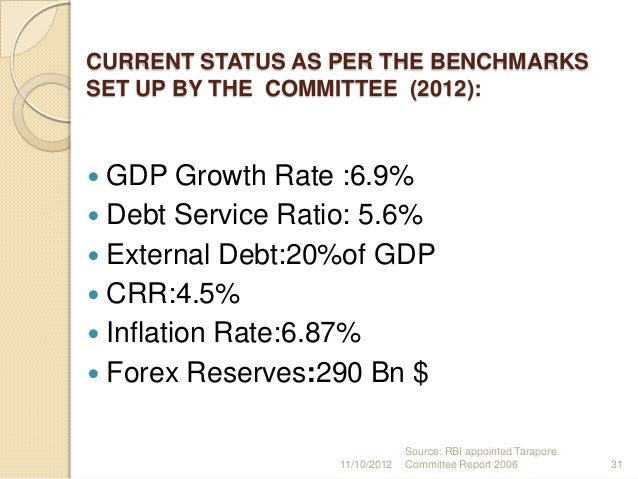 CURRENT STATUS AS PER THE BENCHMARKS SET UP BY THE COMMITTEE (2012):

- GDP Growth Rate :6.9%
- Debt Service Ratio: 5.6%
- External Debt:20%of GDP
- CRR:4.5%
- Inflation Rate:6.87%
- Forex Reserves:290 Bn $

11/10/2012 Source: RBI appointed Tarapore Committee Report 2006 31